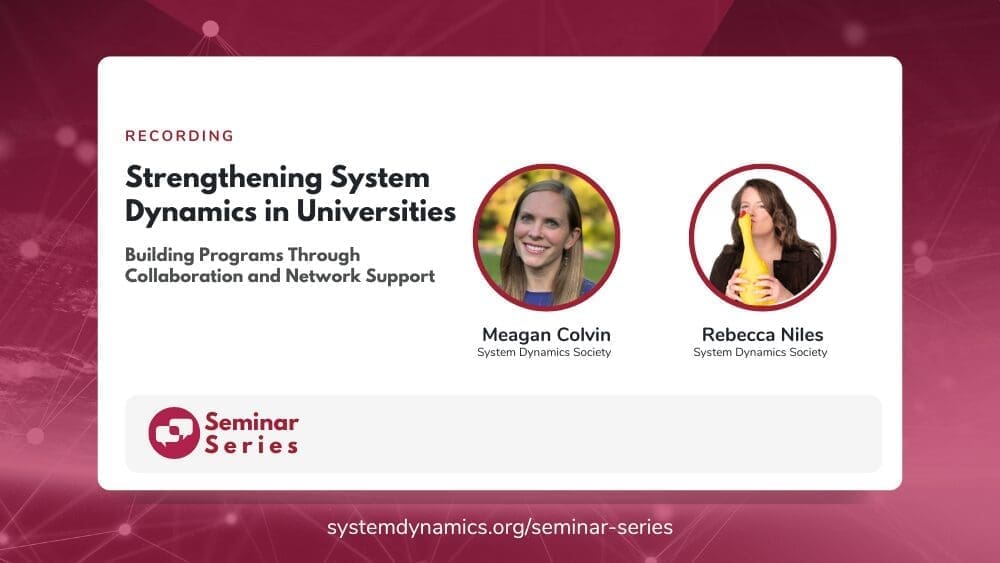 RECORDING

Strengthening System Dynamics in Universities

Building Programs Through Collaboration and Network Support

Meagan Colvin
System Dynamics Society

Rebecca Niles
System Dynamics Society

Seminar Series

systemdynamics.org/seminar-series